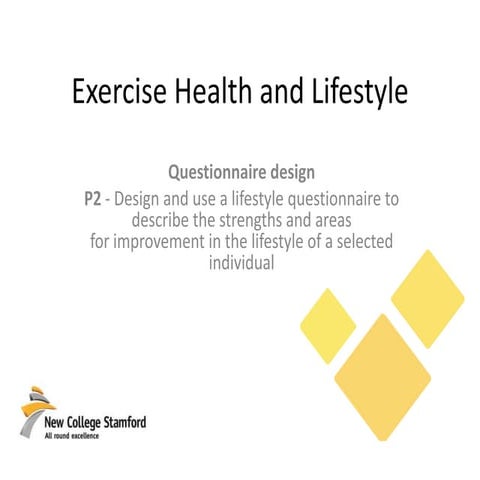 Exercise Health and Lifestyle

Questionnaire design

P2 - Design and use a lifestyle questionnaire to describe the strengths and areas for improvement in the lifestyle of a selected individual

New College Stamford
All round excellence